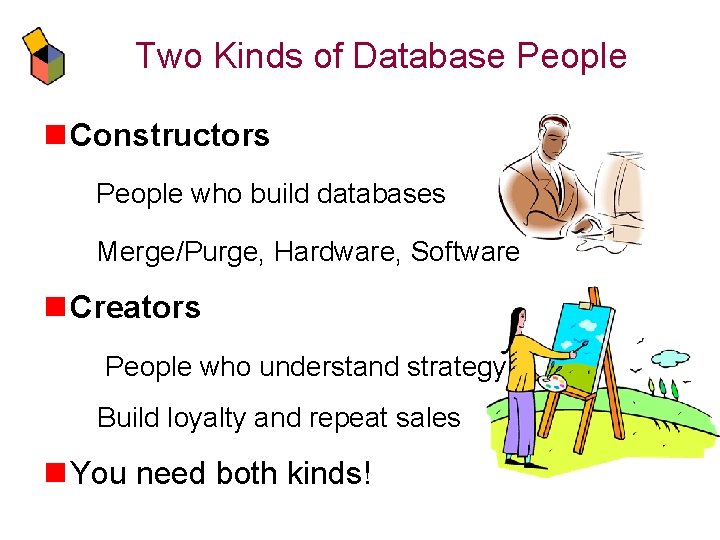 Two Kinds of Database People

Constructors

People who build databases

Merge/Purge, Hardware, Software

Creators

People who understand strategy

Build loyalty and repeat sales

You need both kinds!